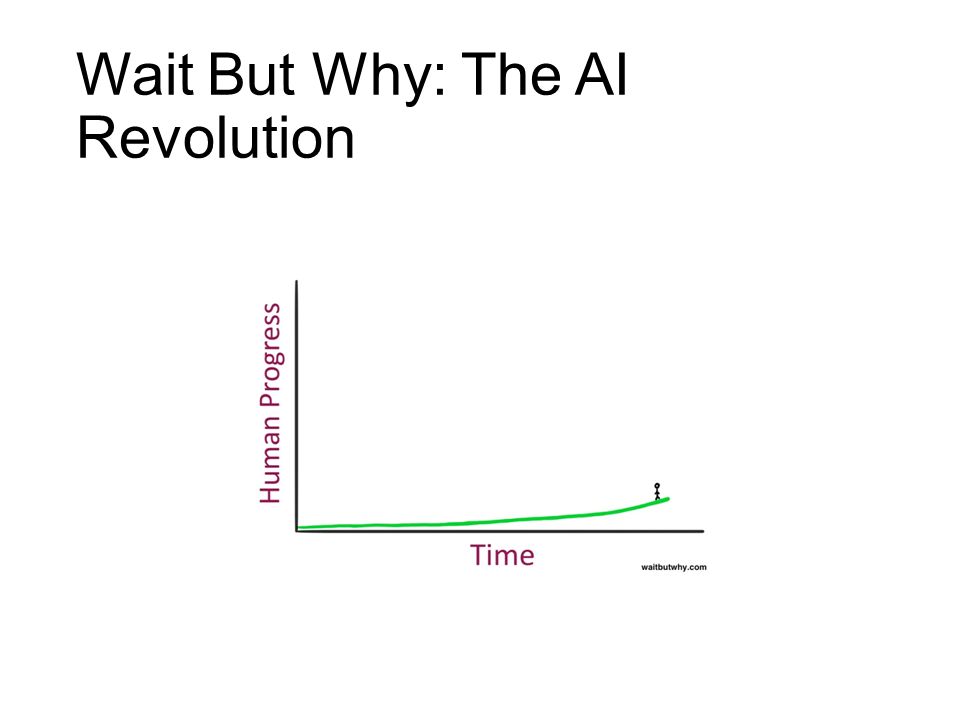 Wait But Why: The AI Revolution

Human Progress

Time

waitbutwhy.com